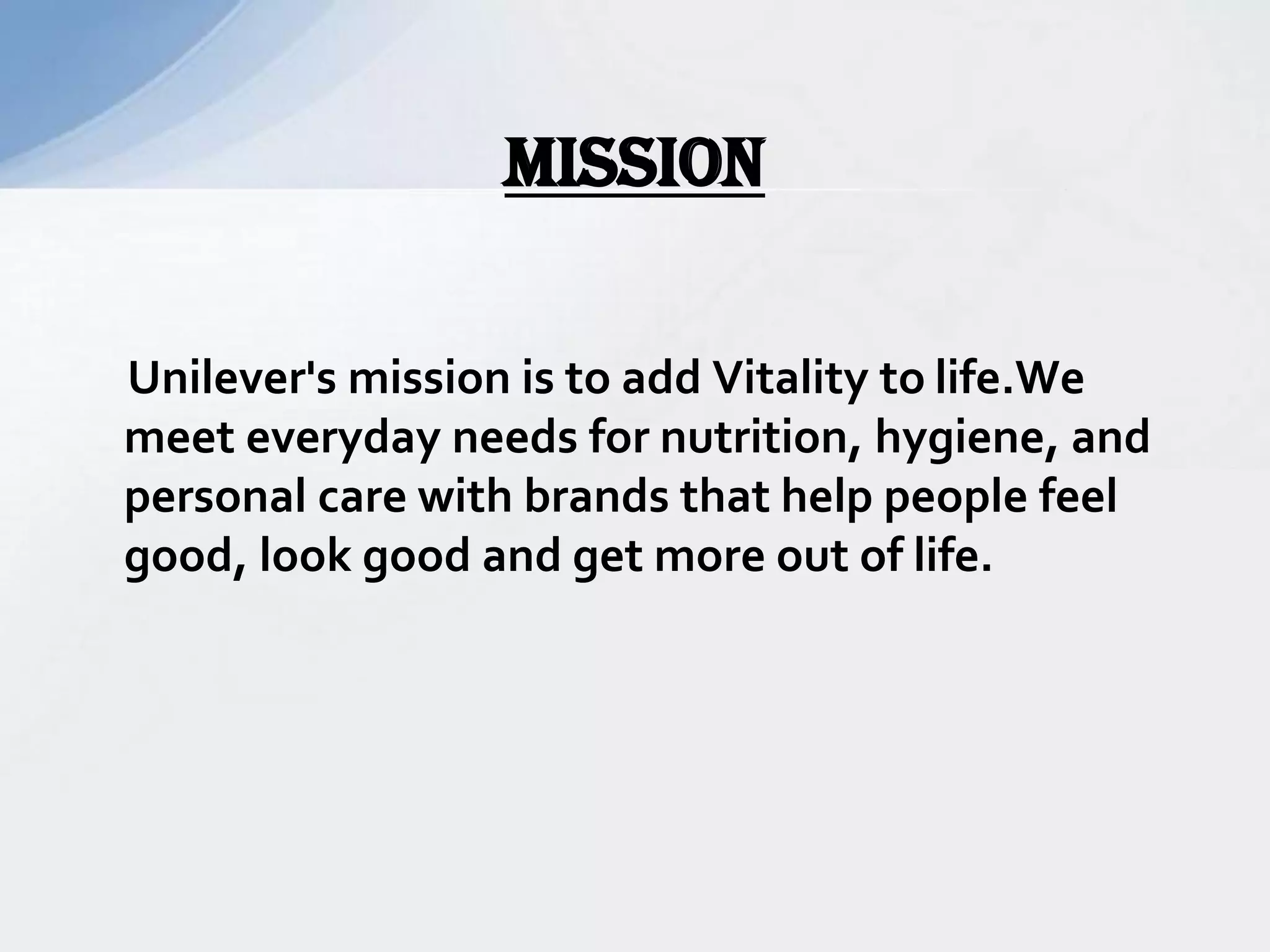 MISSION

Unilever's mission is to add Vitality to life.We meet everyday needs for nutrition, hygiene, and personal care with brands that help people feel good, look good and get more out of life.